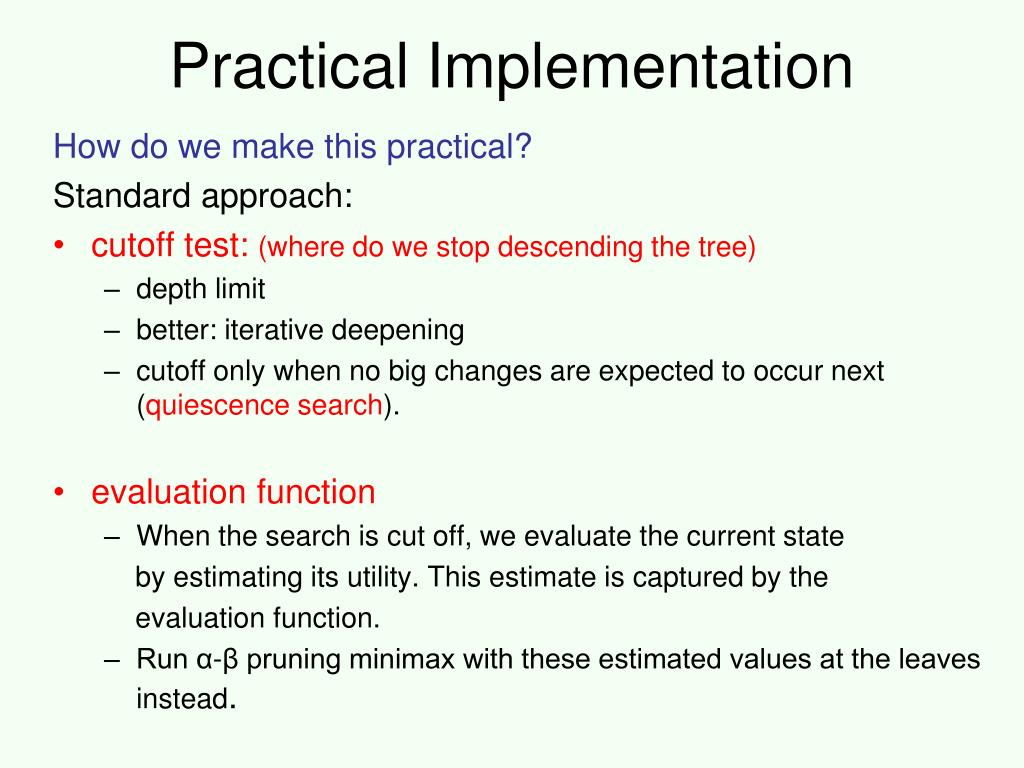 Practical Implementation

How do we make this practical?

Standard approach:

• cutoff test: (where do we stop descending the tree)
  – depth limit
  – better: iterative deepening
  – cutoff only when no big changes are expected to occur next (quiescence search).

• evaluation function
  – When the search is cut off, we evaluate the current state by estimating its utility. This estimate is captured by the evaluation function.
  – Run α-β pruning minimax with these estimated values at the leaves instead.